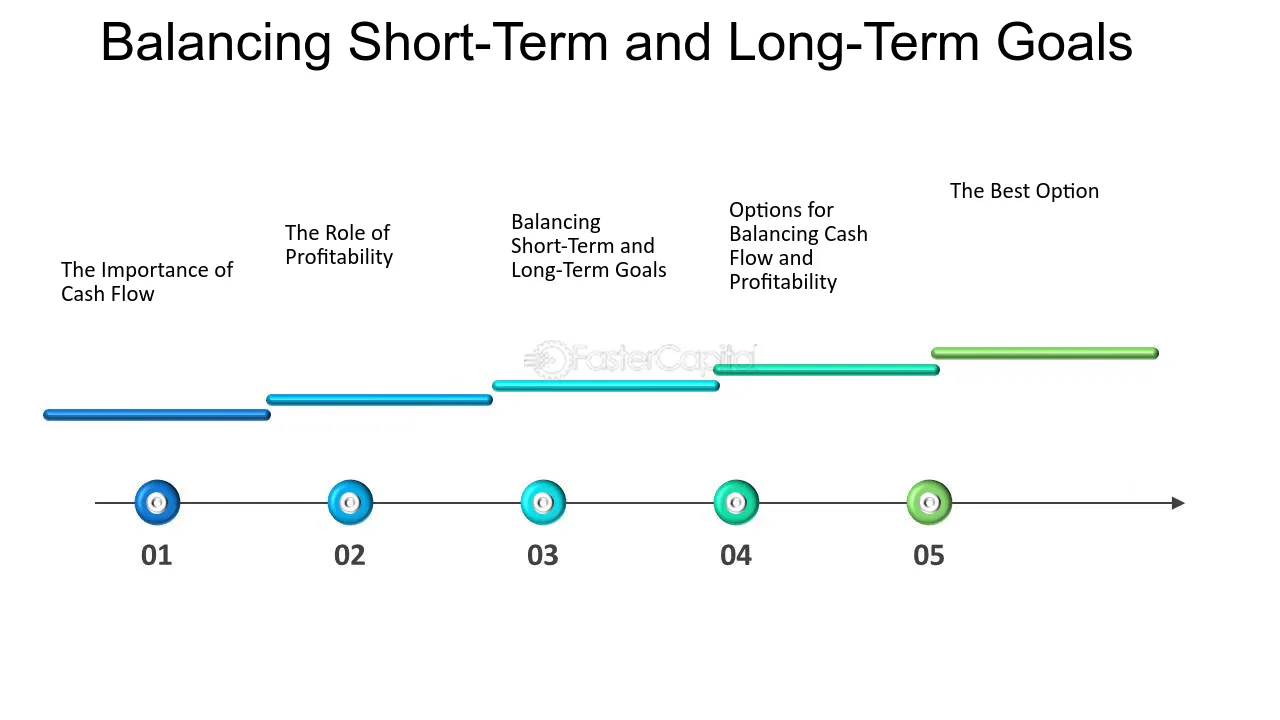 Balancing Short-Term and Long-Term Goals

The Importance of Cash Flow

The Role of Profitability

Balancing Short-Term and Long-Term Goals

Options for Balancing Cash Flow and Profitability

The Best Option

01

02

03

04

05

FasterCapital